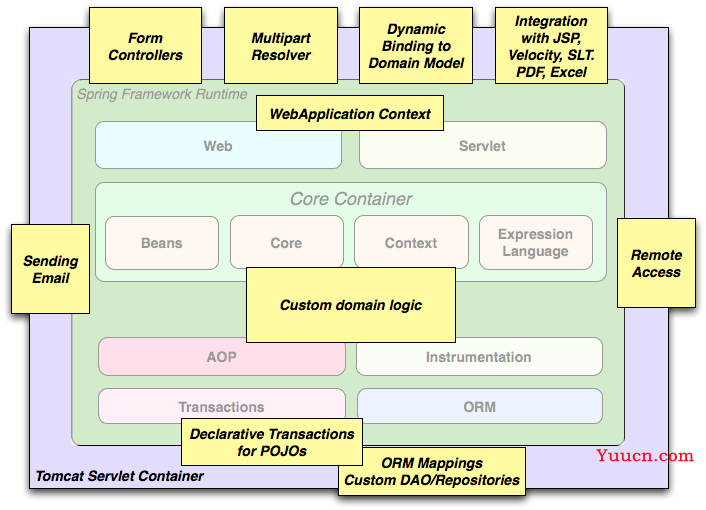 Form Controllers

Multipart Resolver

Dynamic Binding to Domain Model

Integration with JSP, Velocity, SLT. PDF, Excel

Spring Framework Runtime

WebApplication Context

Web

Servlet

Core Container

Beans

Core

Context

Expression Language

Sending Email

Remote Access

Custom domain logic

AOP

Instrumentation

Transactions

ORM

Declarative Transactions for POJOs

ORM Mappings Custom DAO/Repositories

Tomcat Servlet Container

Yuucn.com